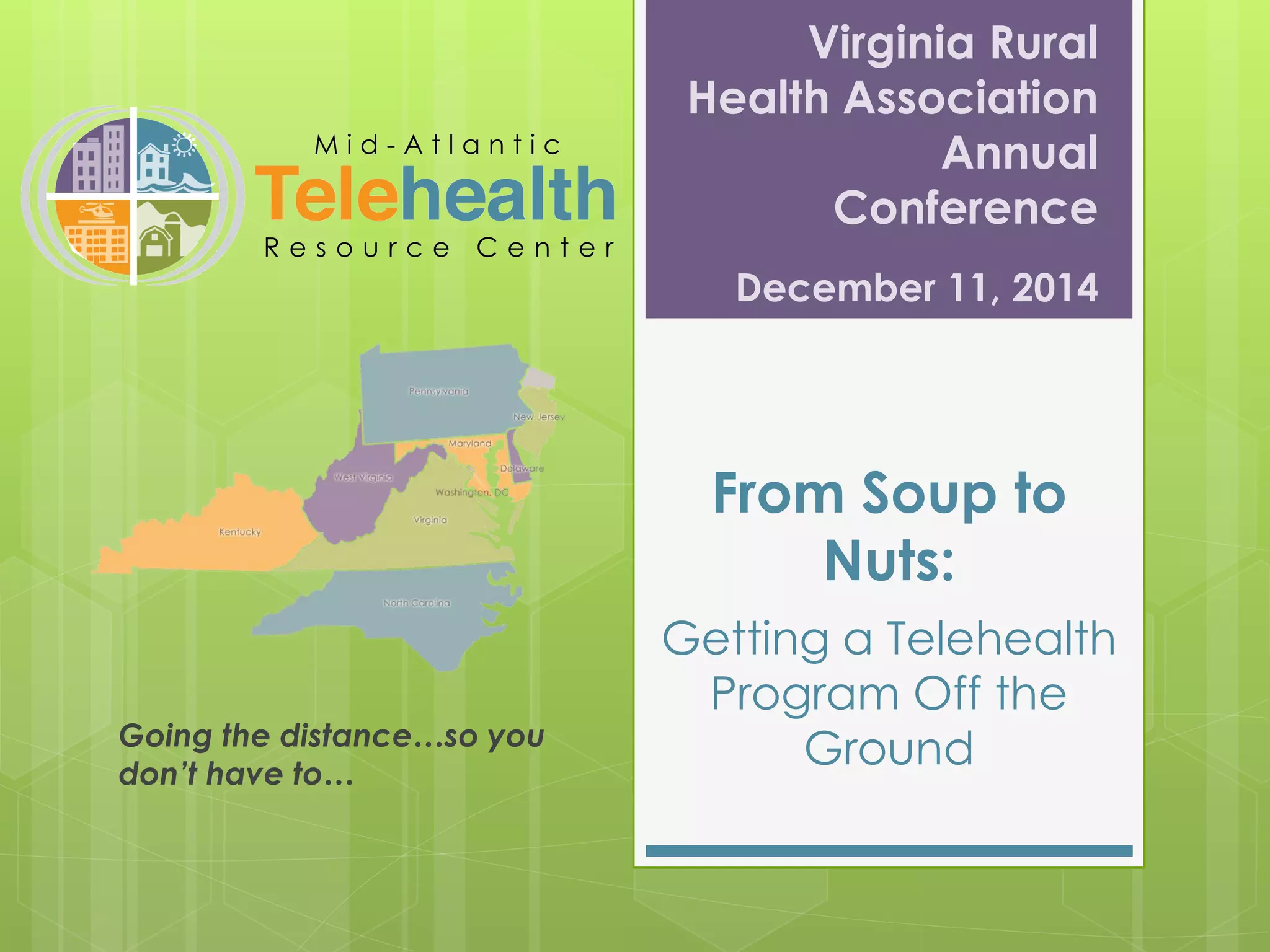 Mid-Atlantic
Telehealth
Resource Center

Pennsylvania
New Jersey
Maryland
Delaware
West Virginia
Washington, DC
Virginia
Kentucky
North Carolina

Going the distance…so you don't have to…

Virginia Rural Health Association Annual Conference

December 11, 2014

From Soup to Nuts:

Getting a Telehealth Program Off the Ground